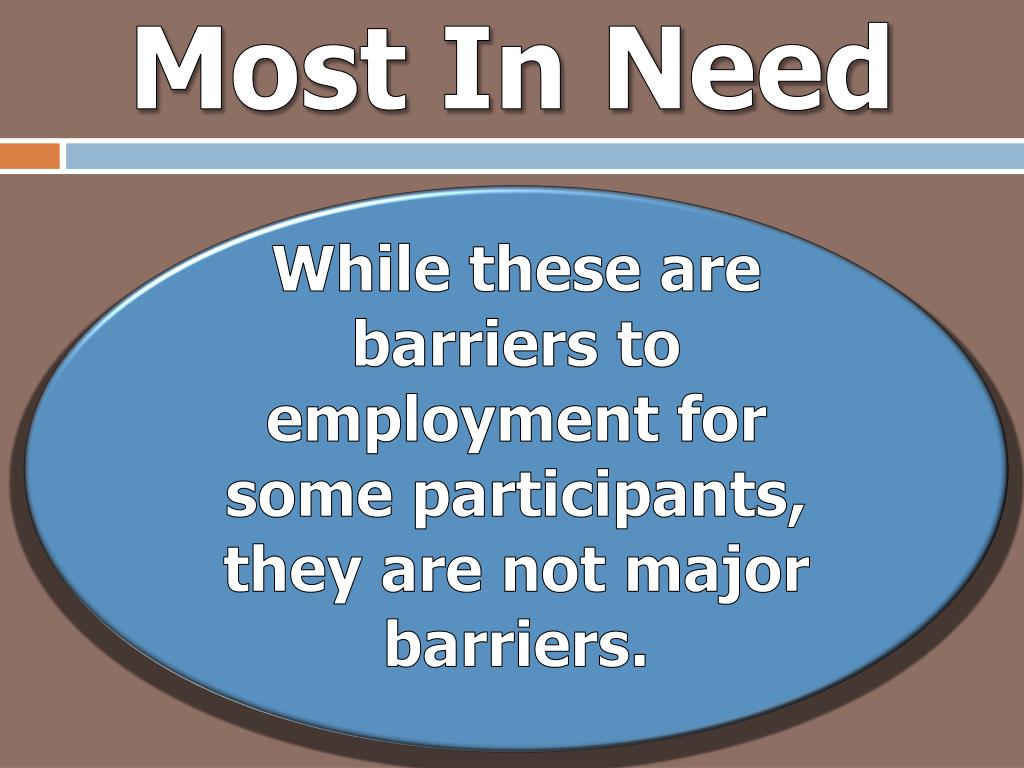 Most In Need

While these are barriers to employment for some participants, they are not major barriers.